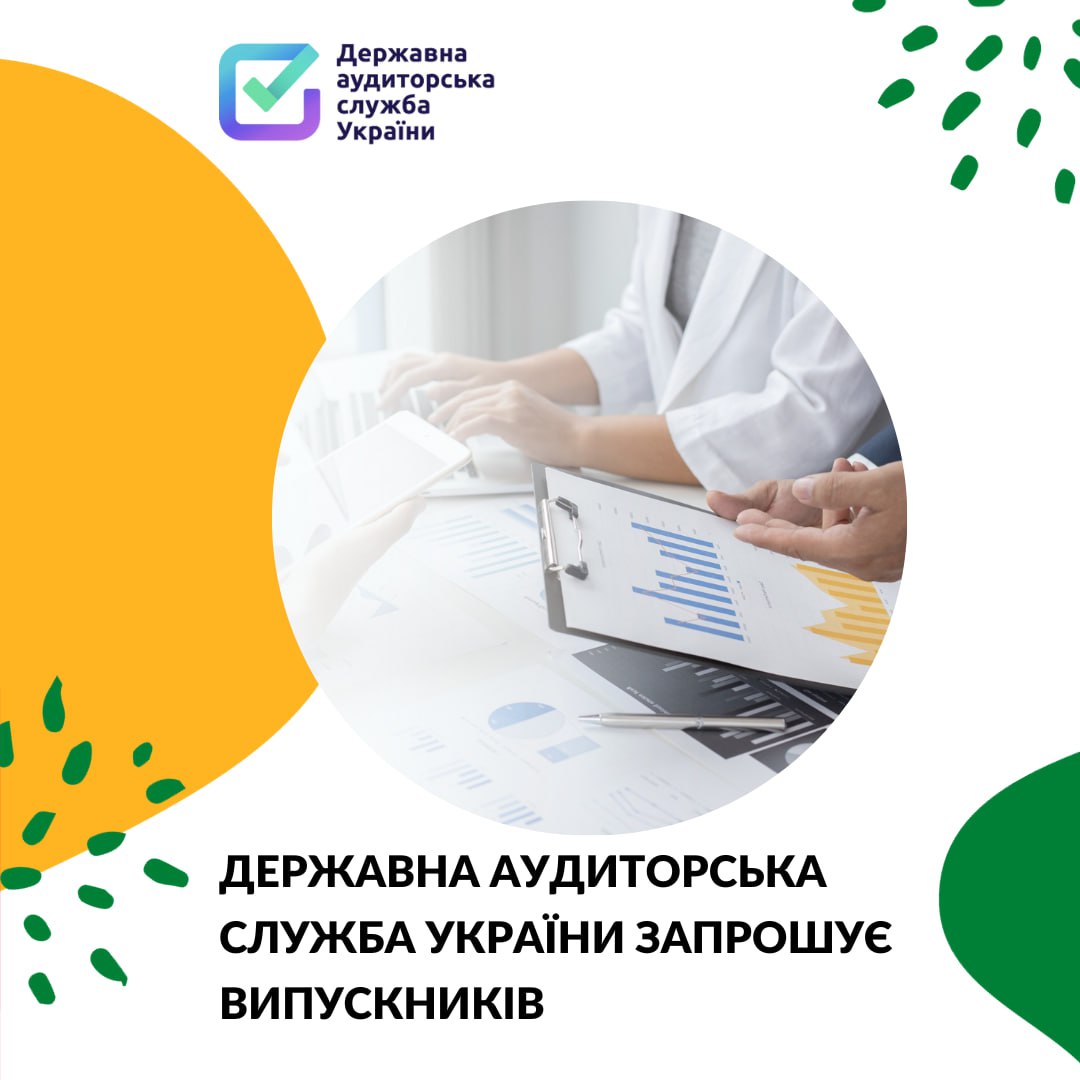 Державна аудиторська служба України

ДЕРЖАВНА АУДИТОРСЬКА СЛУЖБА УКРАЇНИ ЗАПРОШУЄ ВИПУСКНИКІВ